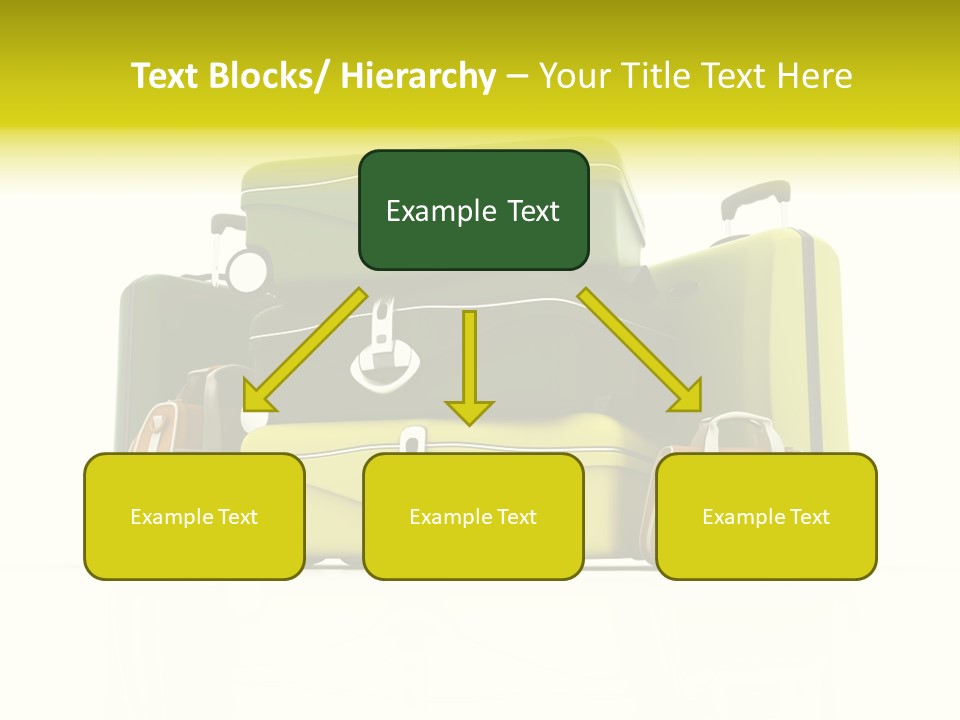 Text Blocks/ Hierarchy – Your Title Text Here

Example Text

Example Text

Example Text

Example Text